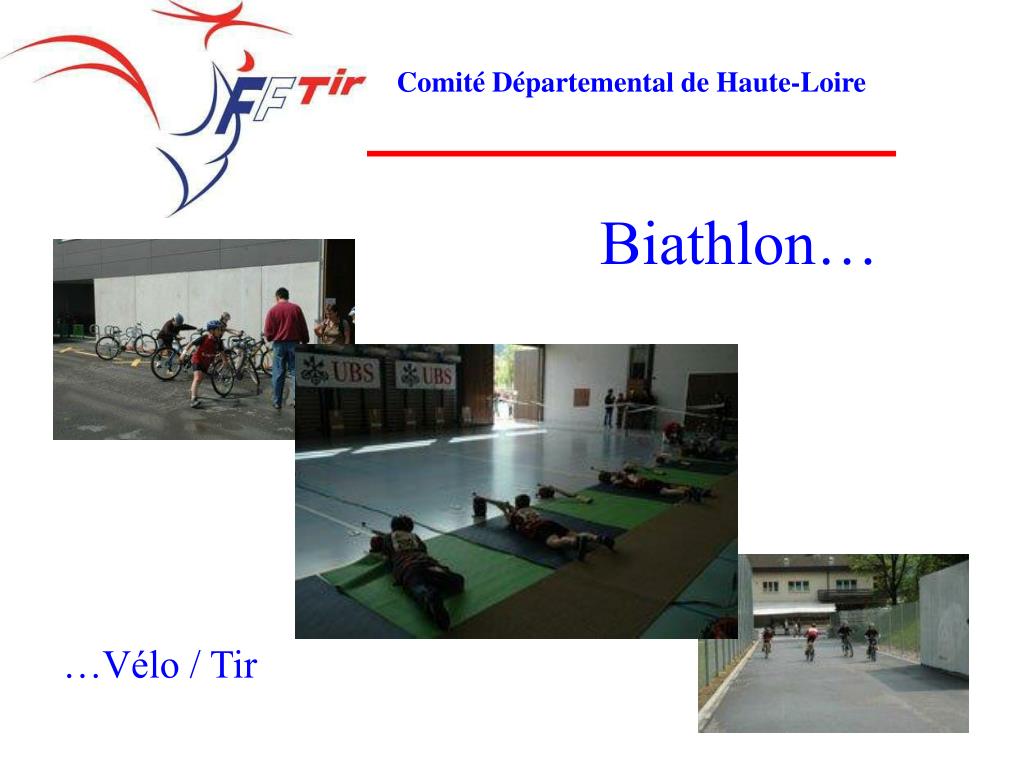 FFTir

Comité Départemental de Haute-Loire

Biathlon…

UBS UBS

…Vélo / Tir